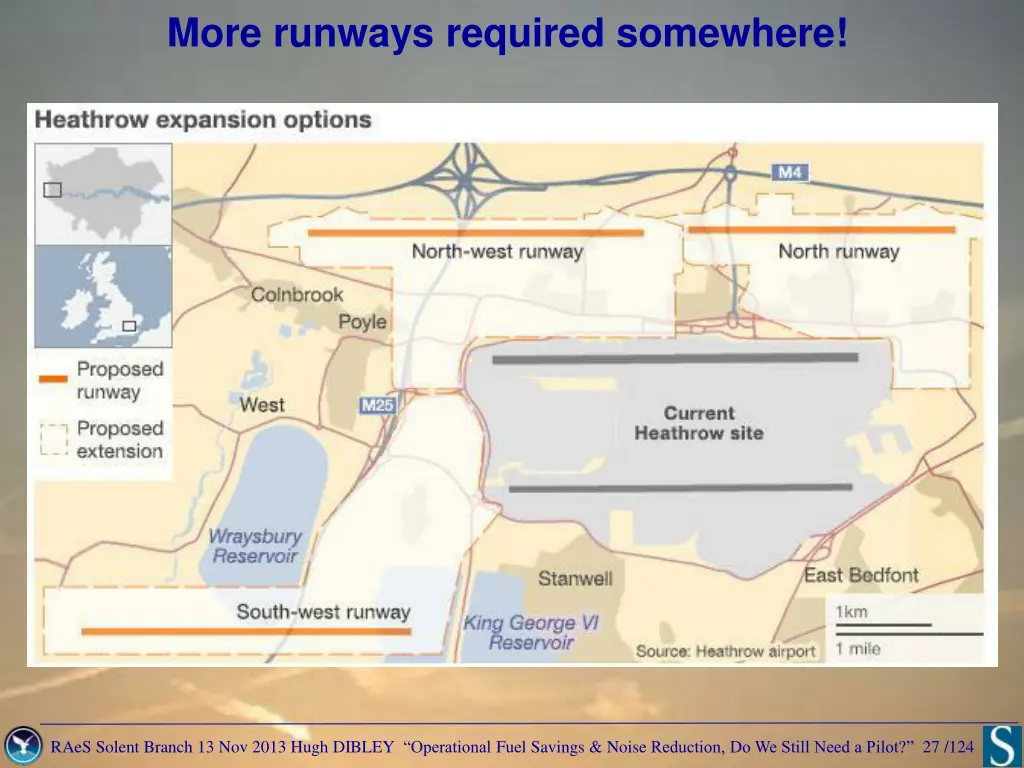 More runways required somewhere!

Heathrow expansion options

Proposed runway

Proposed extension

M4

North-west runway

North runway

Colnbrook

Poyle

West

M25

Current Heathrow site

Wraysbury Reservoir

Stanwell

East Bedfont

South-west runway

King George VI Reservoir

Source: Heathrow airport

1km

1 mile

RAeS Solent Branch 13 Nov 2013 Hugh DIBLEY "Operational Fuel Savings & Noise Reduction, Do We Still Need a Pilot?" 27 /124